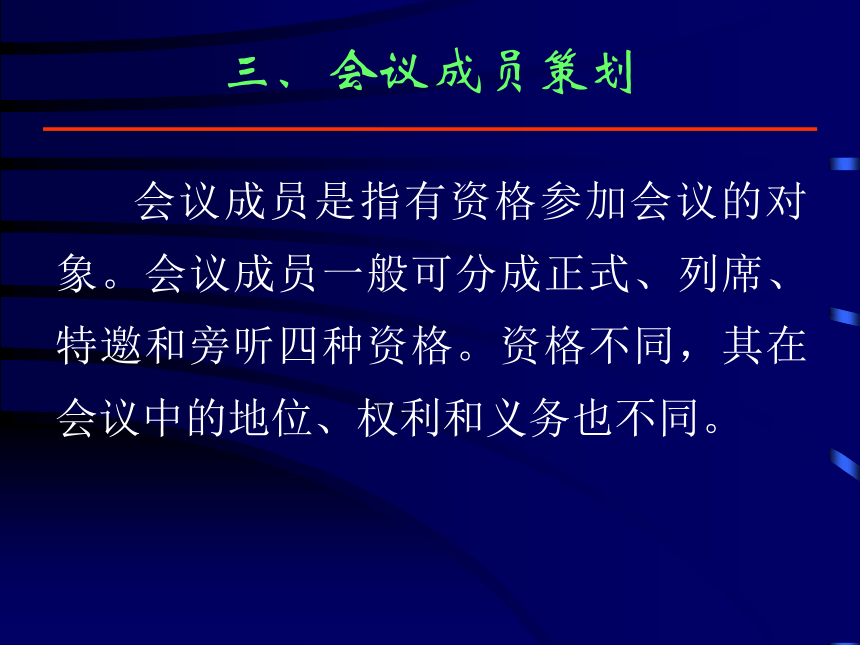 三、会议成员策划

会议成员是指有资格参加会议的对象。会议成员一般可分成正式、列席、特邀和旁听四种资格。资格不同，其在会议中的地位、权利和义务也不同。